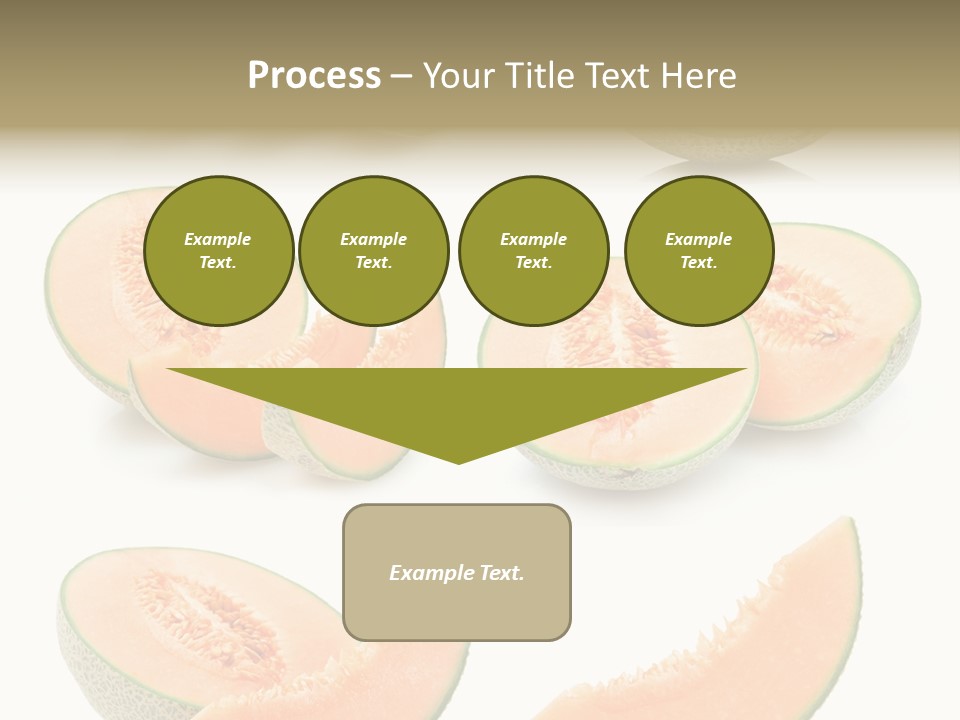 Process – Your Title Text Here

Example Text.

Example Text.

Example Text.

Example Text.

Example Text.